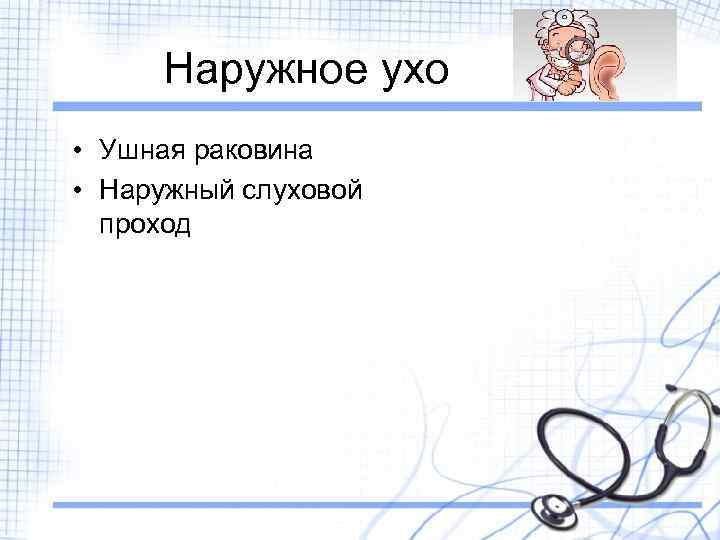 Наружное ухо

• Ушная раковина
• Наружный слуховой проход